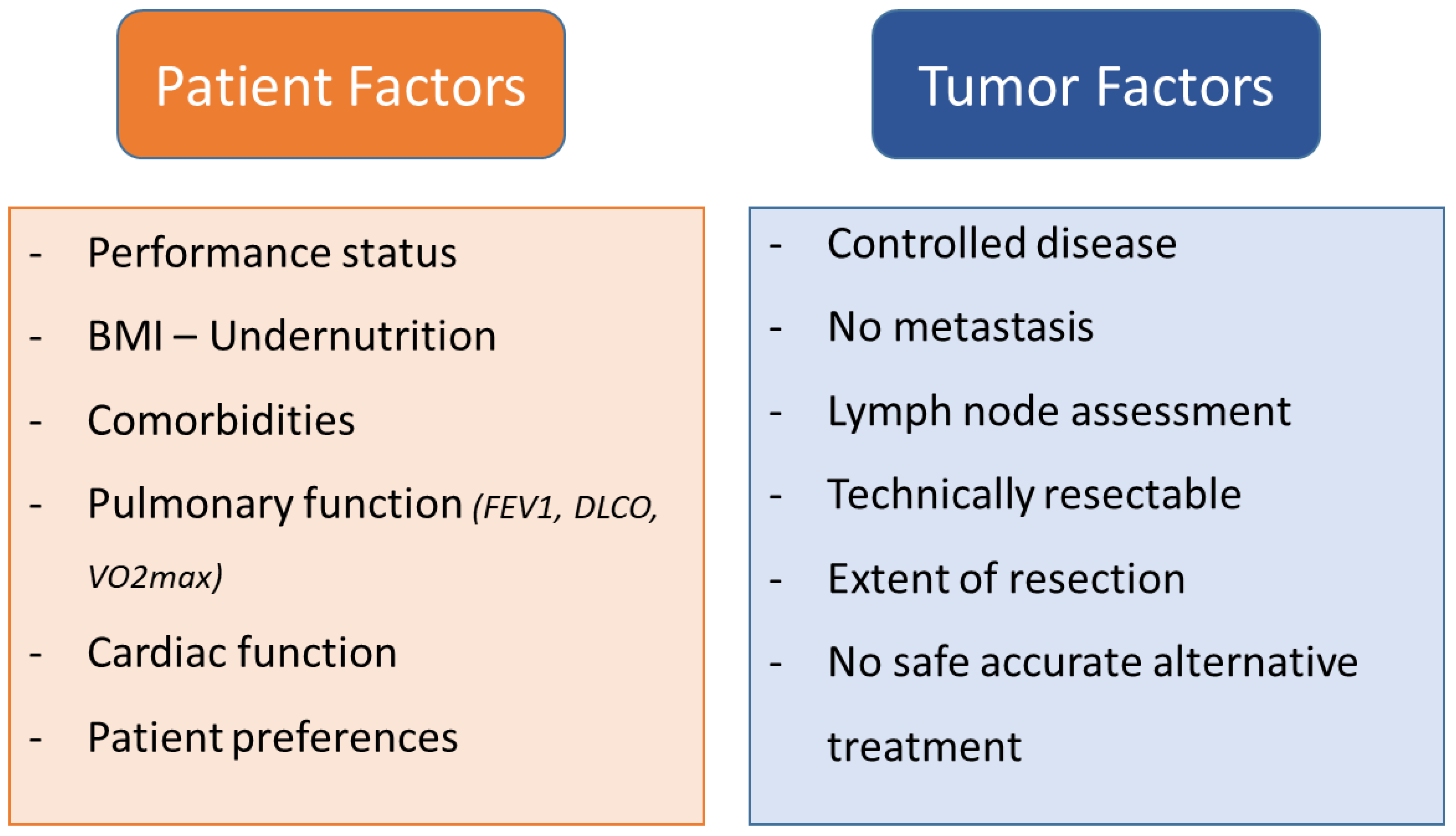 Patient Factors

- Performance status
- BMI – Undernutrition
- Comorbidities
- Pulmonary function (FEV1, DLCO, VO2max)
- Cardiac function
- Patient preferences

Tumor Factors

- Controlled disease
- No metastasis
- Lymph node assessment
- Technically resectable
- Extent of resection
- No safe accurate alternative treatment